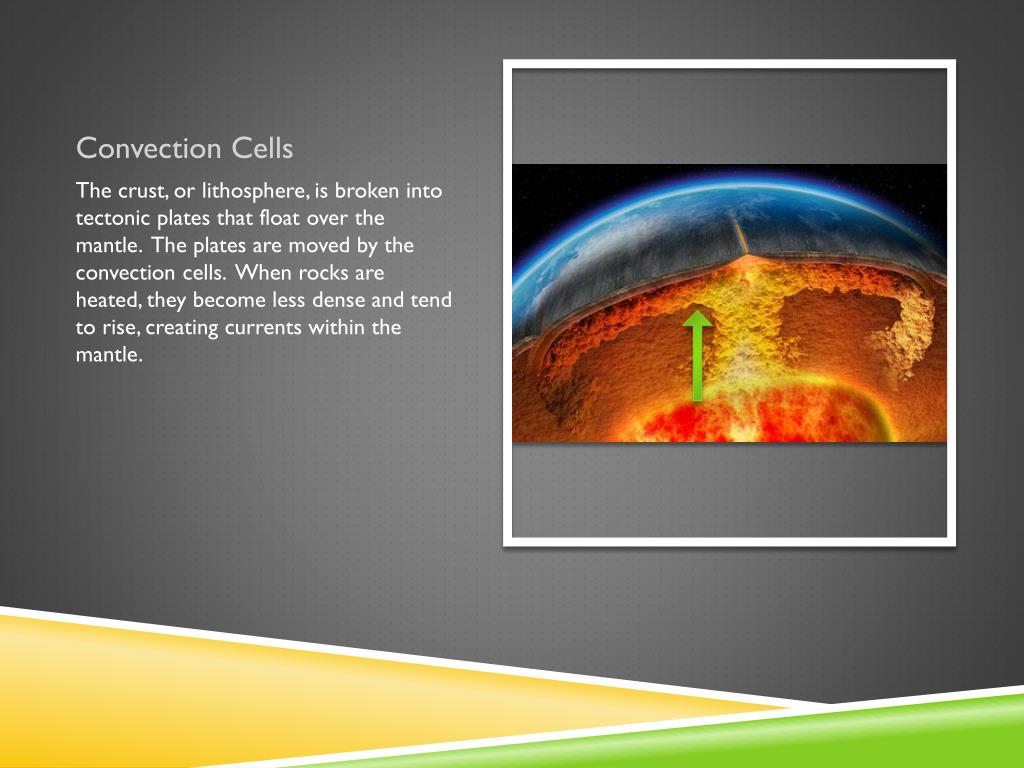 Convection Cells

The crust, or lithosphere, is broken into tectonic plates that float over the mantle. The plates are moved by the convection cells. When rocks are heated, they become less dense and tend to rise, creating currents within the mantle.